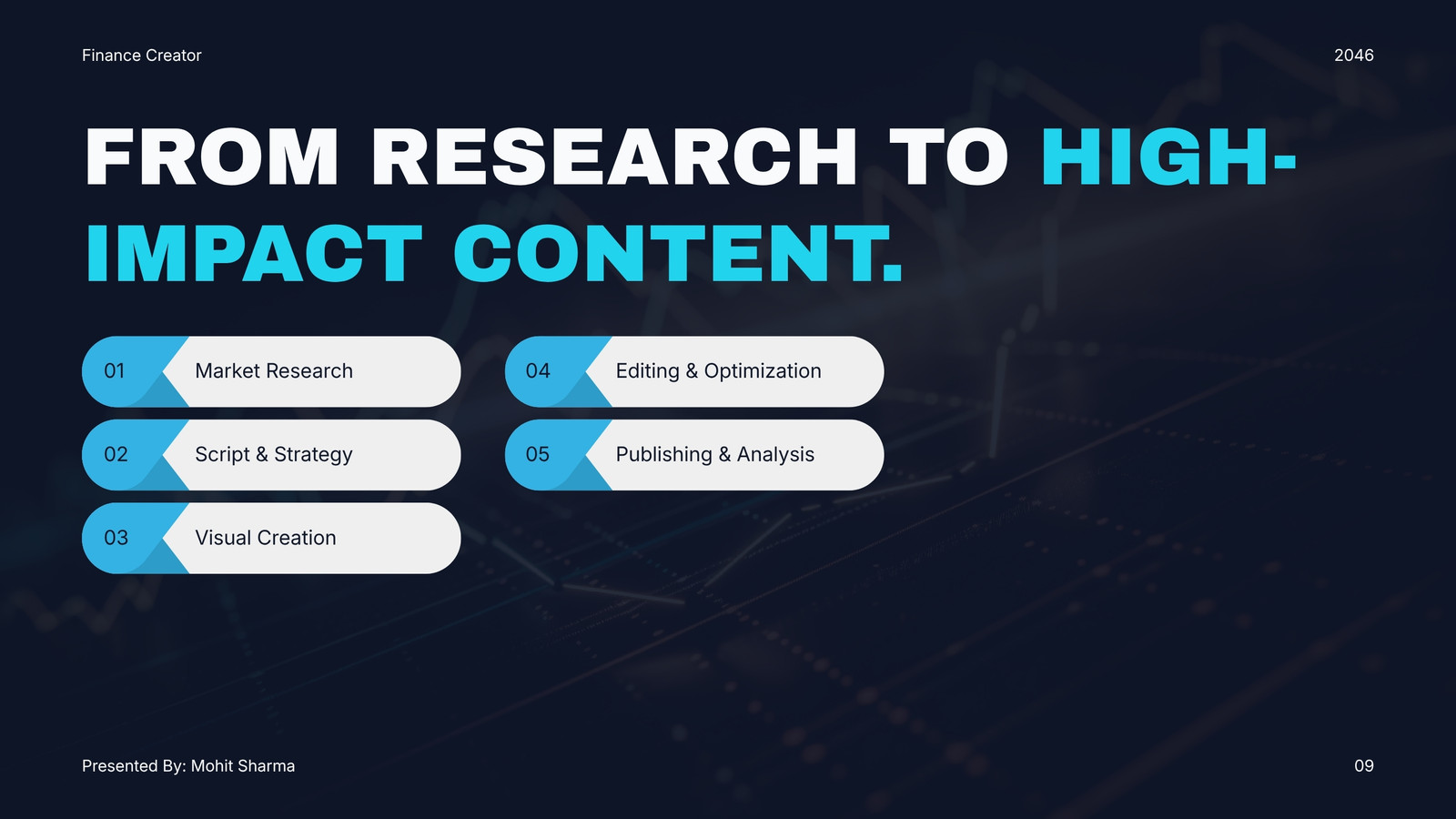 Finance Creator

2046

FROM RESEARCH TO HIGH-IMPACT CONTENT.

01 Market Research

02 Script & Strategy

03 Visual Creation

04 Editing & Optimization

05 Publishing & Analysis

Presented By: Mohit Sharma

09